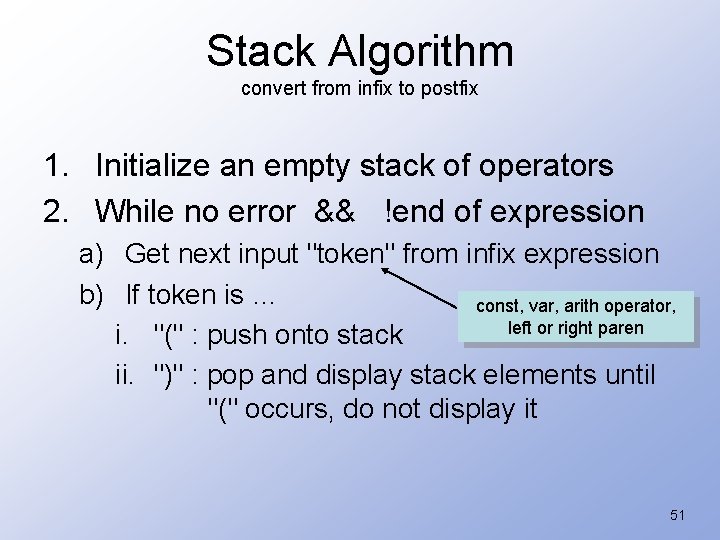 Stack Algorithm
convert from infix to postfix

1. Initialize an empty stack of operators
2. While no error && !end of expression
a) Get next input "token" from infix expression
b) If token is ...
i. "(" : push onto stack
ii. ")" : pop and display stack elements until "(" occurs, do not display it

const, var, arith operator, left or right paren

51